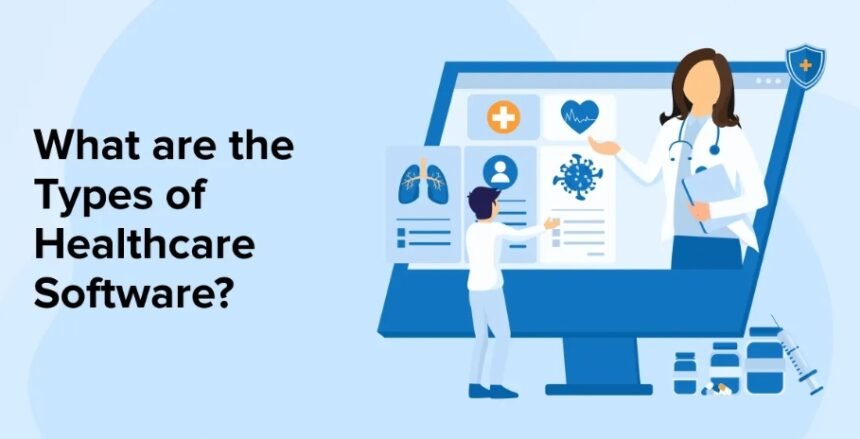 What are the Types of Healthcare Software?